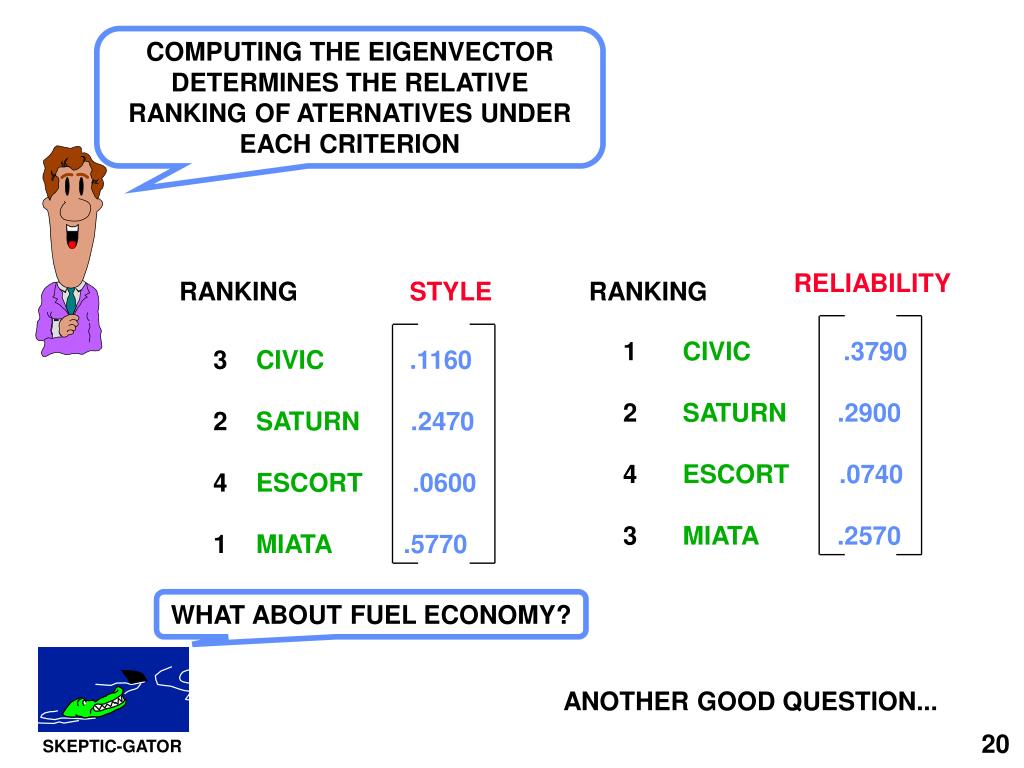 COMPUTING THE EIGENVECTOR DETERMINES THE RELATIVE RANKING OF ATERNATIVES UNDER EACH CRITERION

| RANKING | | STYLE |
|---|---|---|
| 3 | CIVIC | .1160 |
| 2 | SATURN | .2470 |
| 4 | ESCORT | .0600 |
| 1 | MIATA | .5770 |

| RANKING | | RELIABILITY |
|---|---|---|
| 1 | CIVIC | .3790 |
| 2 | SATURN | .2900 |
| 4 | ESCORT | .0740 |
| 3 | MIATA | .2570 |

WHAT ABOUT FUEL ECONOMY?

ANOTHER GOOD QUESTION...

SKEPTIC-GATOR

20